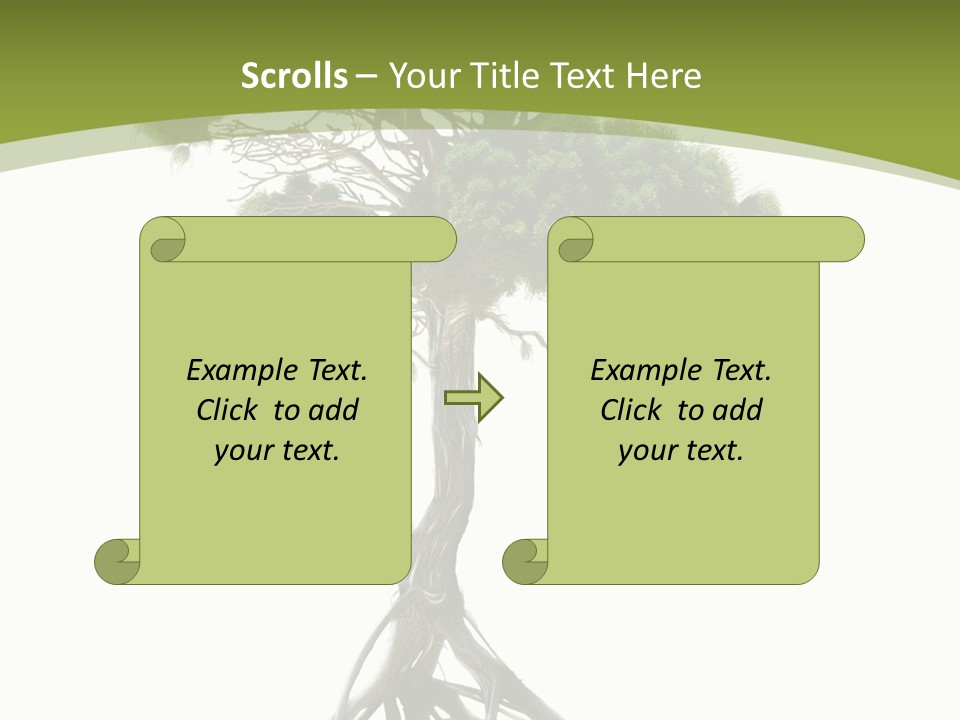 Scrolls – Your Title Text Here

Example Text. Click to add your text.

Example Text. Click to add your text.